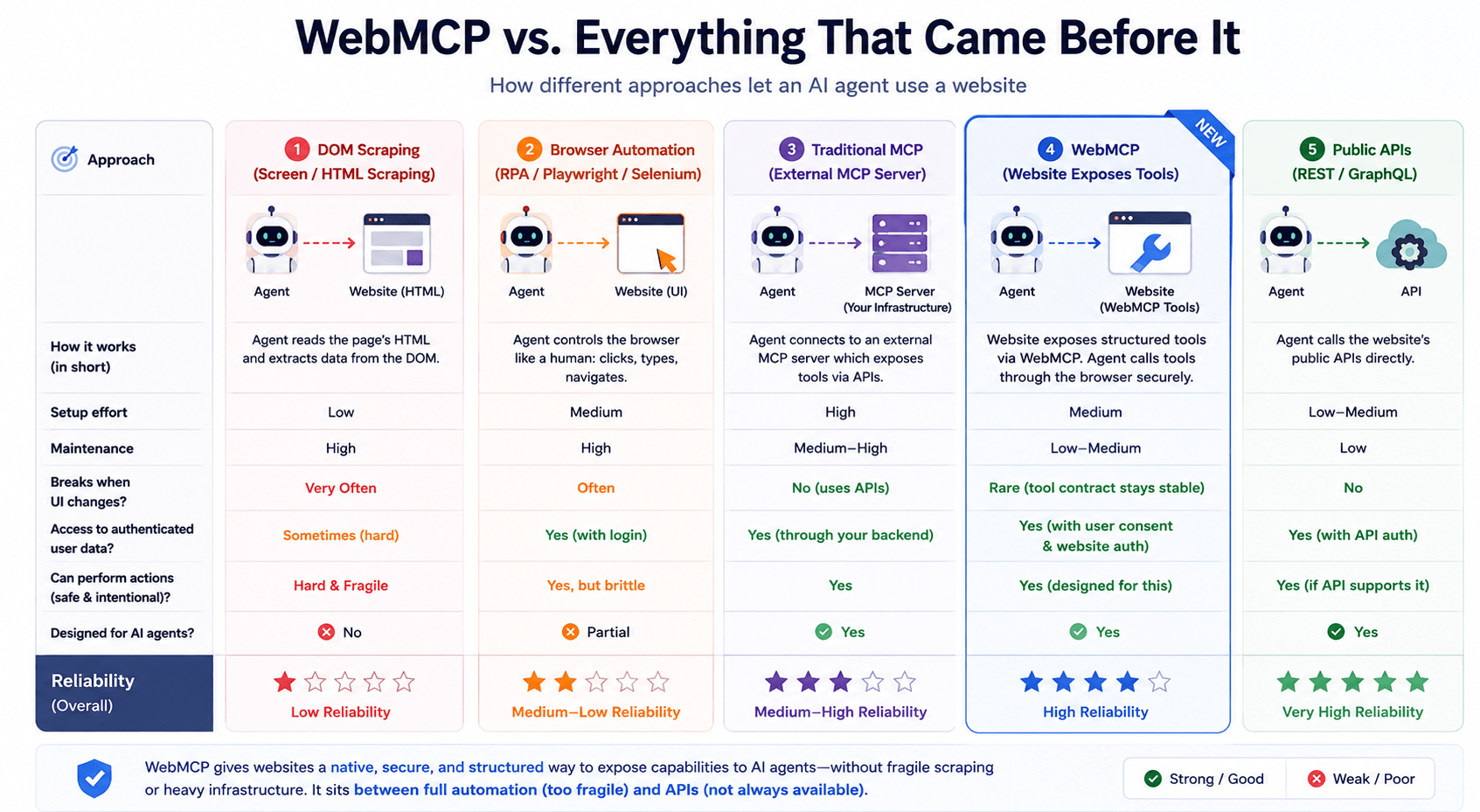 WebMCP vs. Everything That Came Before It

How different approaches let an AI agent use a website

| Approach | 1 DOM Scraping (Screen / HTML Scraping) | 2 Browser Automation (RPA / Playwright / Selenium) | 3 Traditional MCP (External MCP Server) | 4 WebMCP (Website Exposes Tools) NEW | 5 Public APIs (REST / GraphQL) |
|---|---|---|---|---|---|
| | Agent → Website (HTML) | Agent → Website (UI) | Agent → MCP Server (Your Infrastructure) | Agent → Website (WebMCP Tools) | Agent → API |
| How it works (in short) | Agent reads the page's HTML and extracts data from the DOM. | Agent controls the browser like a human: clicks, types, navigates. | Agent connects to an external MCP server which exposes tools via APIs. | Website exposes structured tools via WebMCP. Agent calls tools through the browser securely. | Agent calls the website's public APIs directly. |
| Setup effort | Low | Medium | High | Medium | Low–Medium |
| Maintenance | High | High | Medium–High | Low–Medium | Low |
| Breaks when UI changes? | Very Often | Often | No (uses APIs) | Rare (tool contract stays stable) | No |
| Access to authenticated user data? | Sometimes (hard) | Yes (with login) | Yes (through your backend) | Yes (with user consent & website auth) | Yes (with API auth) |
| Can perform actions (safe & intentional)? | Hard & Fragile | Yes, but brittle | Yes | Yes (designed for this) | Yes (if API supports it) |
| Designed for AI agents? | No | Partial | Yes | Yes | Yes |
| Reliability (Overall) | Low Reliability | Medium–Low Reliability | Medium–High Reliability | High Reliability | Very High Reliability |

WebMCP gives websites a native, secure, and structured way to expose capabilities to AI agents—without fragile scraping or heavy infrastructure. It sits between full automation (too fragile) and APIs (not always available).

Strong / Good   Weak / Poor